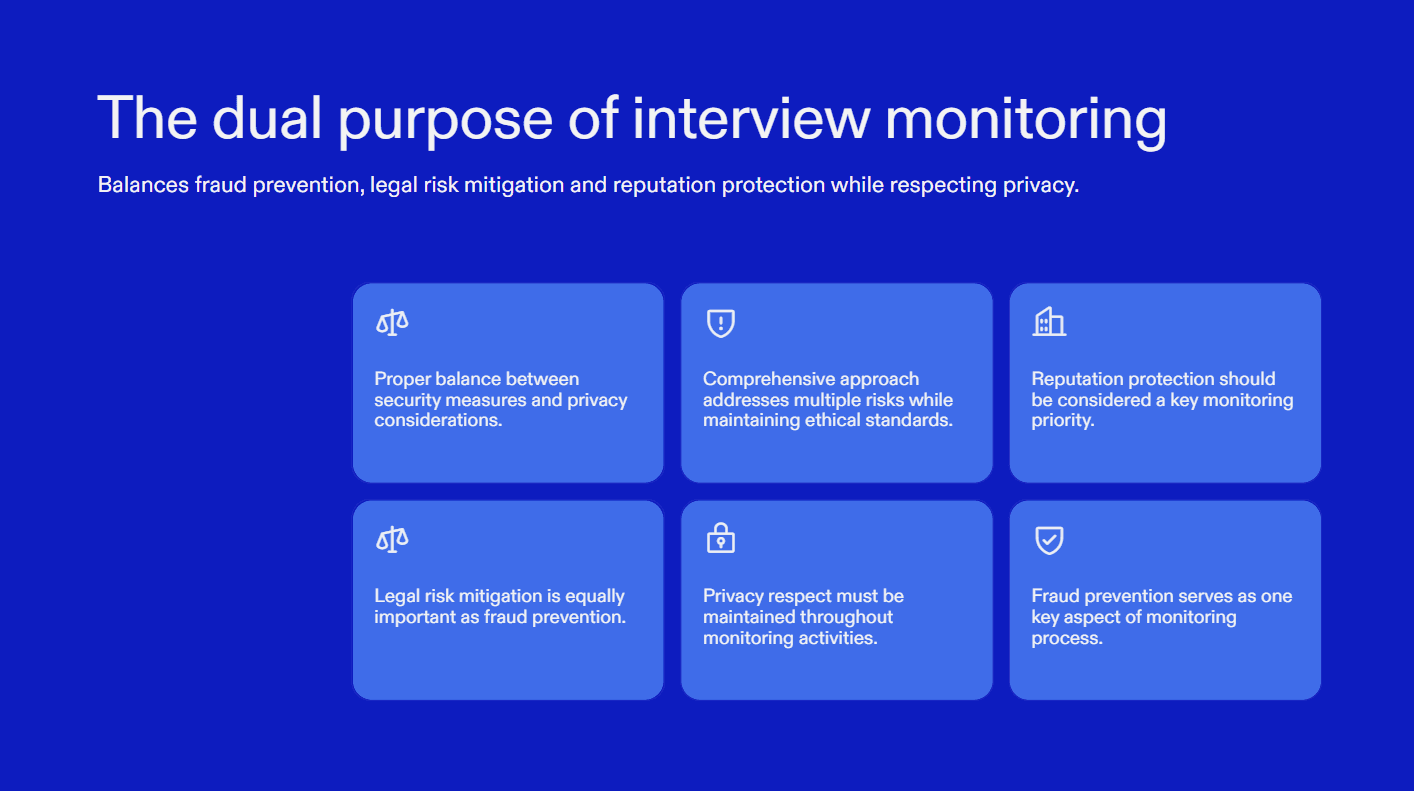 The dual purpose of interview monitoring

Balances fraud prevention, legal risk mitigation and reputation protection while respecting privacy.

Proper balance between security measures and privacy considerations.

Comprehensive approach addresses multiple risks while maintaining ethical standards.

Reputation protection should be considered a key monitoring priority.

Legal risk mitigation is equally important as fraud prevention.

Privacy respect must be maintained throughout monitoring activities.

Fraud prevention serves as one key aspect of monitoring process.